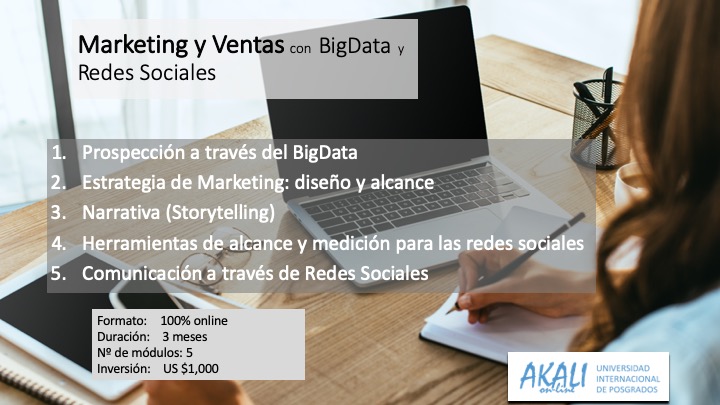 Marketing y Ventas con BigData y Redes Sociales

1. Prospección a través del BigData
2. Estrategia de Marketing: diseño y alcance
3. Narrativa (Storytelling)
4. Herramientas de alcance y medición para las redes sociales
5. Comunicación a través de Redes Sociales

Formato: 100% online
Duración: 3 meses
Nº de módulos: 5
Inversión: US $1,000

AKALI on-line UNIVERSIDAD INTERNACIONAL DE POSGRADOS